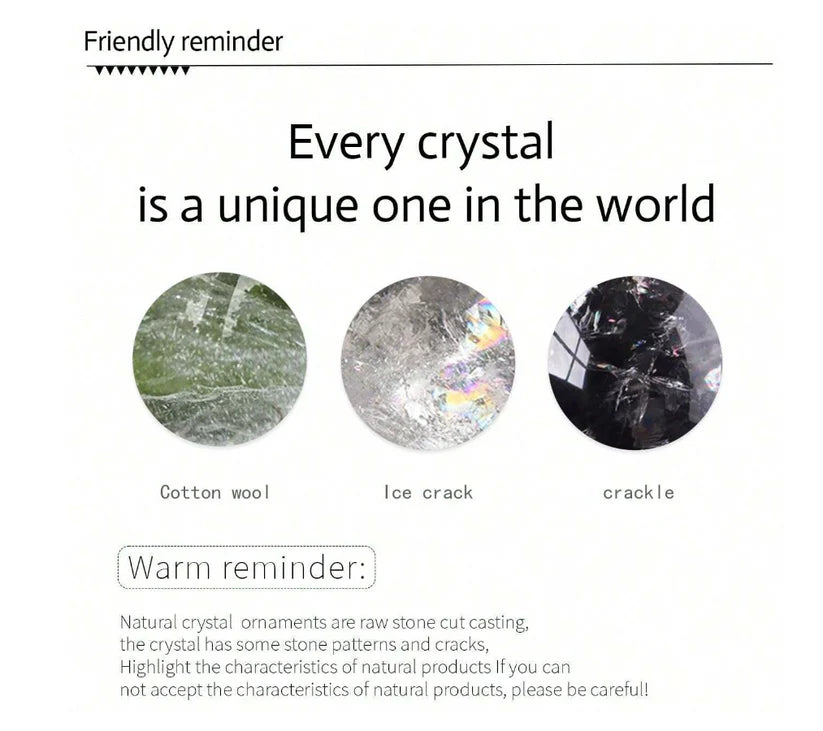 Friendly reminder

Every crystal
is a unique one in the world

Cotton wool

Ice crack

crackle

Warm reminder:

Natural crystal ornaments are raw stone cut casting, the crystal has some stone patterns and cracks, Highlight the characteristics of natural products If you can not accept the characteristics of natural products, please be careful!